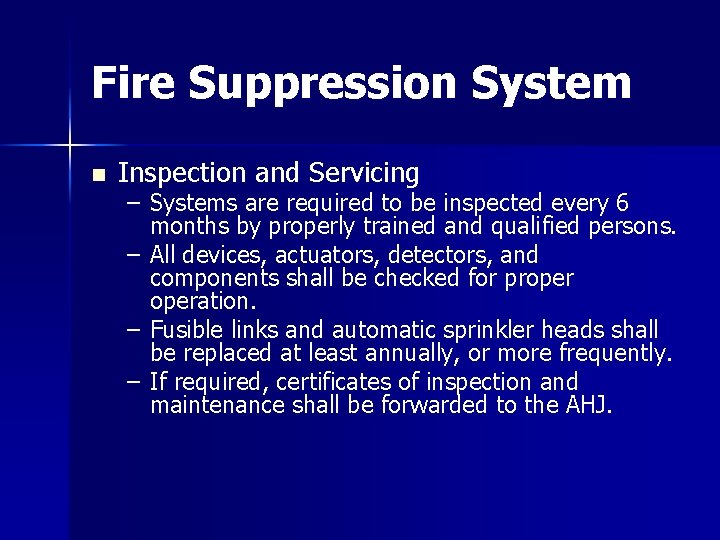 Fire Suppression System

■ Inspection and Servicing
– Systems are required to be inspected every 6 months by properly trained and qualified persons.
– All devices, actuators, detectors, and components shall be checked for proper operation.
– Fusible links and automatic sprinkler heads shall be replaced at least annually, or more frequently.
– If required, certificates of inspection and maintenance shall be forwarded to the AHJ.